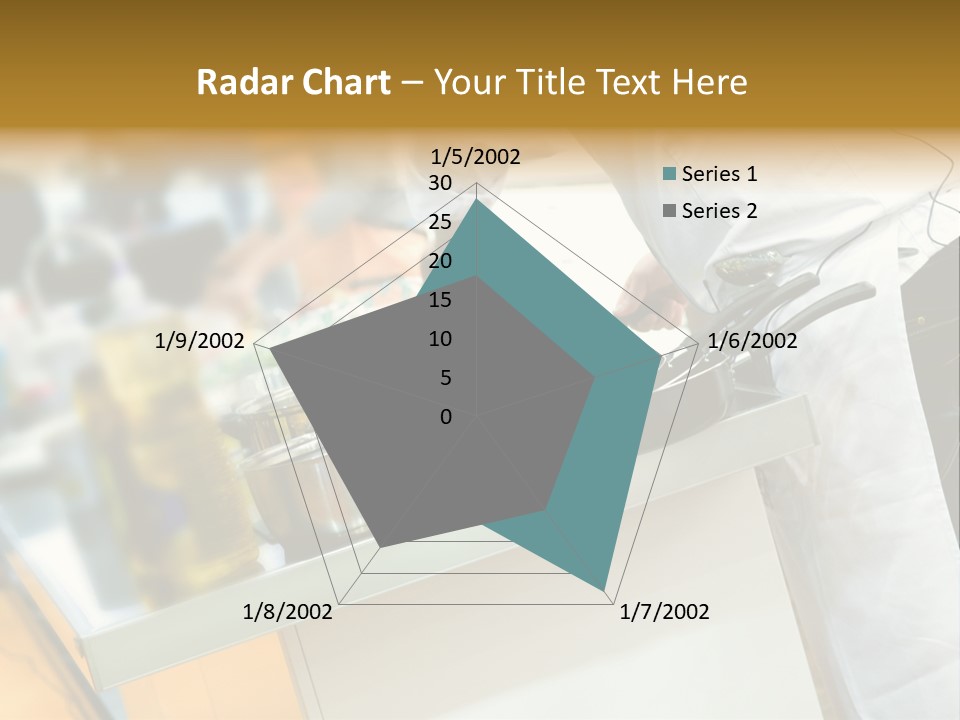 Radar Chart – Your Title Text Here

1/5/2002
30
25
20
15
10
5
0
1/6/2002
1/7/2002
1/8/2002
1/9/2002

Series 1
Series 2